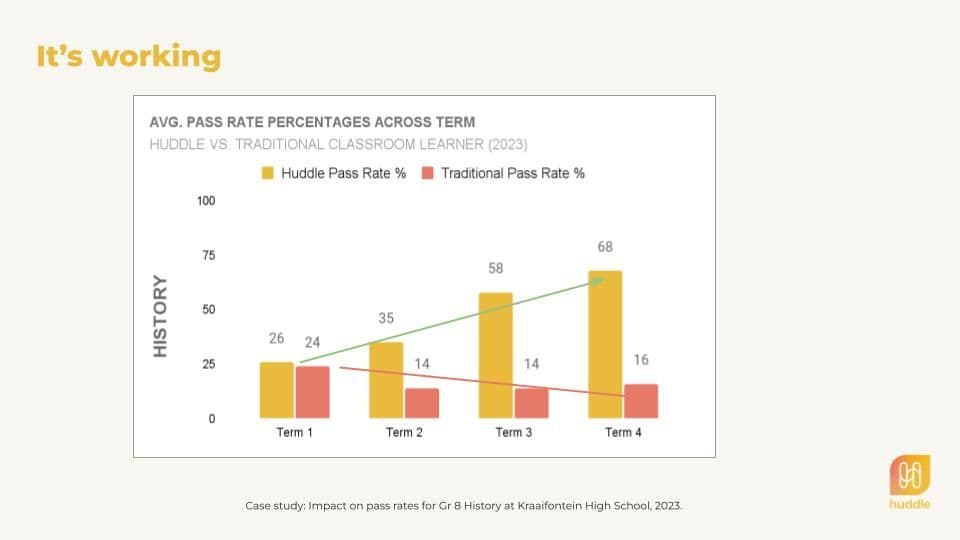 It's working

AVG. PASS RATE PERCENTAGES ACROSS TERM
HUDDLE VS. TRADITIONAL CLASSROOM LEARNER (2023)

Huddle Pass Rate % Traditional Pass Rate %

HISTORY

100
75
50
25
0

26 24
35 14
58 14
68 16

Term 1 Term 2 Term 3 Term 4

Case study: Impact on pass rates for Gr 8 History at Kraaifontein High School, 2023.

huddle